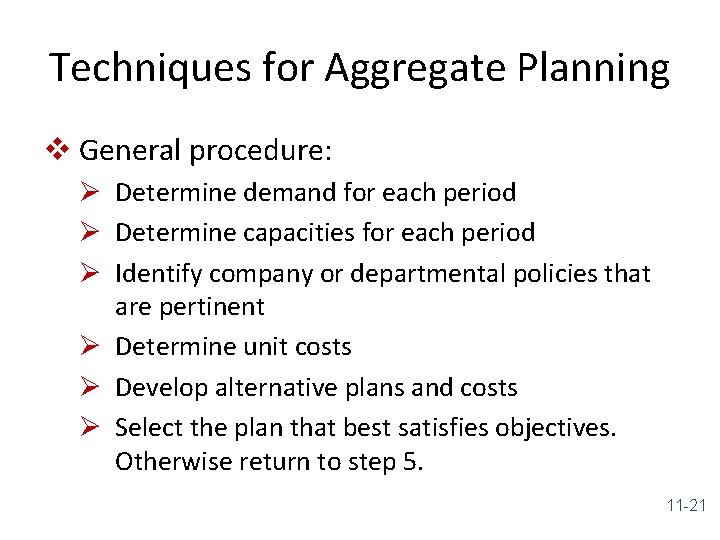 Techniques for Aggregate Planning

❖ General procedure:

➢ Determine demand for each period

➢ Determine capacities for each period

➢ Identify company or departmental policies that are pertinent

➢ Determine unit costs

➢ Develop alternative plans and costs

➢ Select the plan that best satisfies objectives. Otherwise return to step 5.

11-21